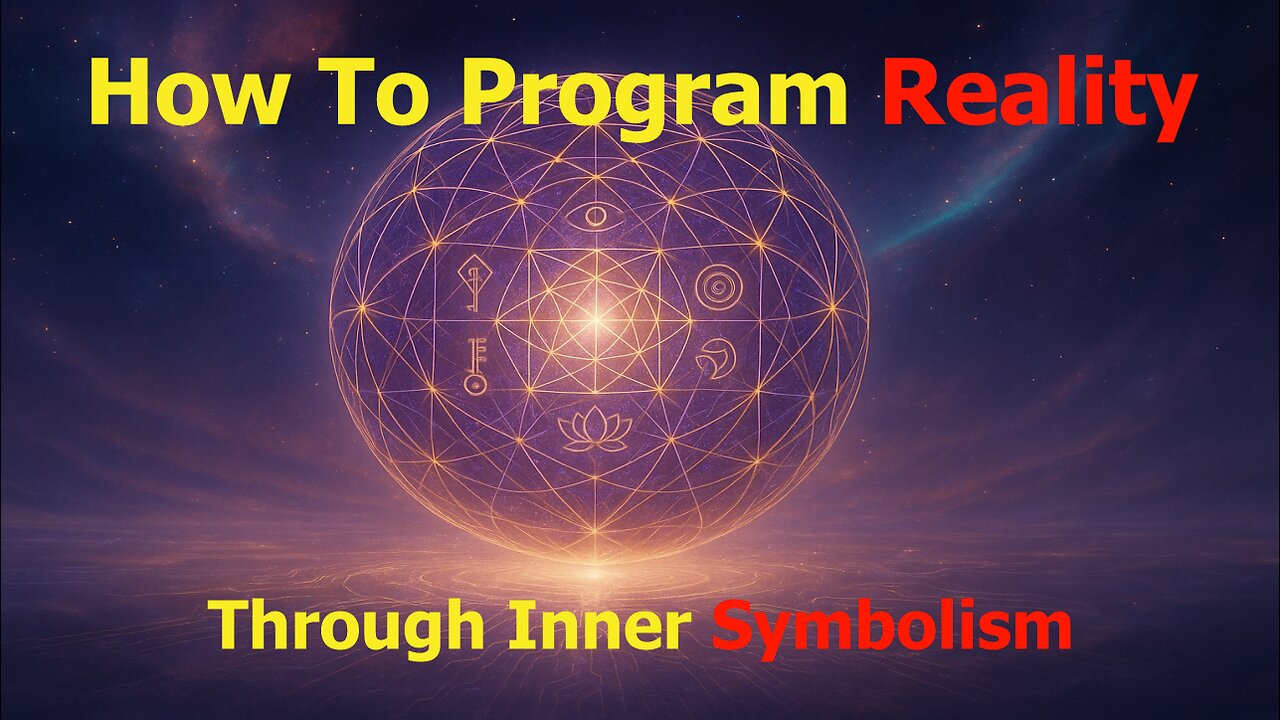 How To Program Reality

Through Inner Symbolism